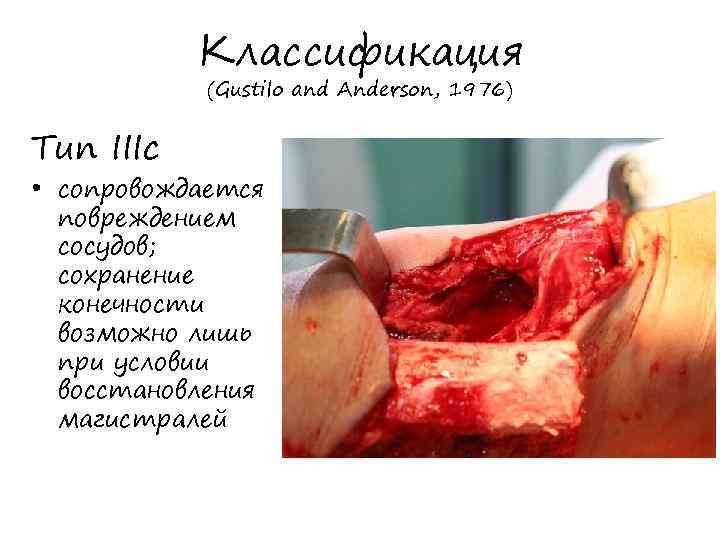 Классификация
(Gustilo and Anderson, 1976)

Тип IIIc

• сопровождается повреждением сосудов; сохранение конечности возможно лишь при условии восстановления магистралей